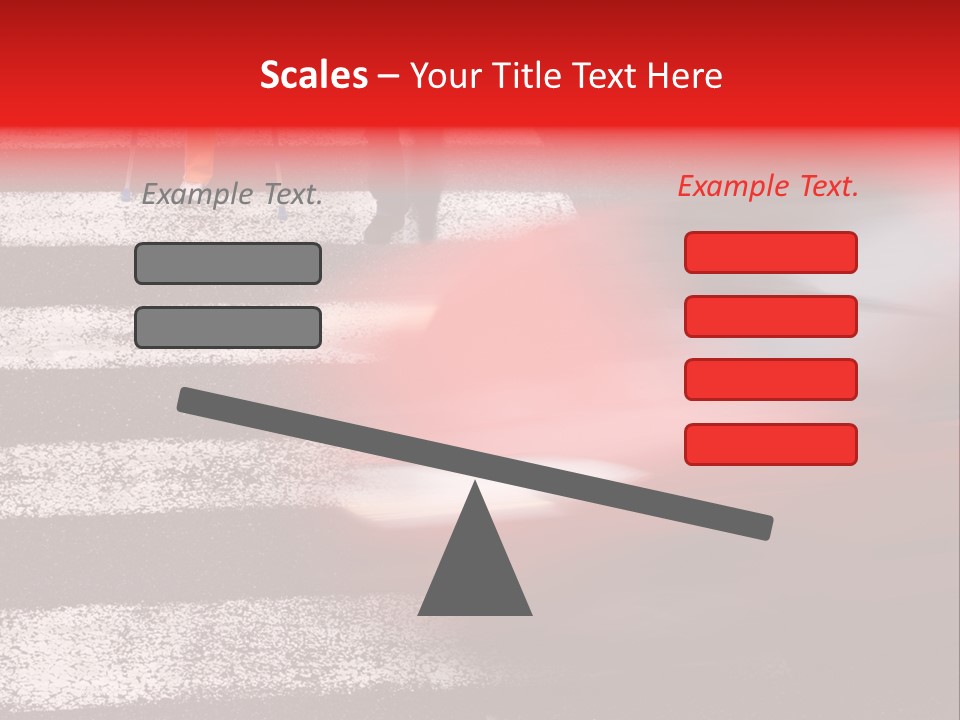 Scales – Your Title Text Here

Example Text.

Example Text.